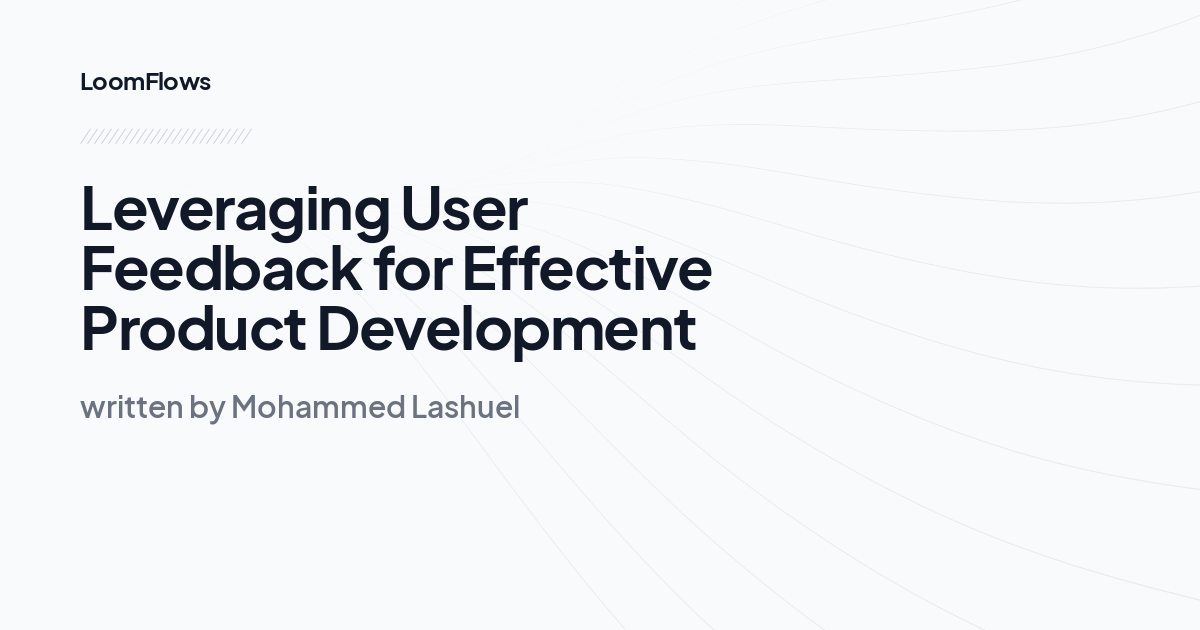 LoomFlows

Leveraging User Feedback for Effective Product Development

written by Mohammed Lashuel